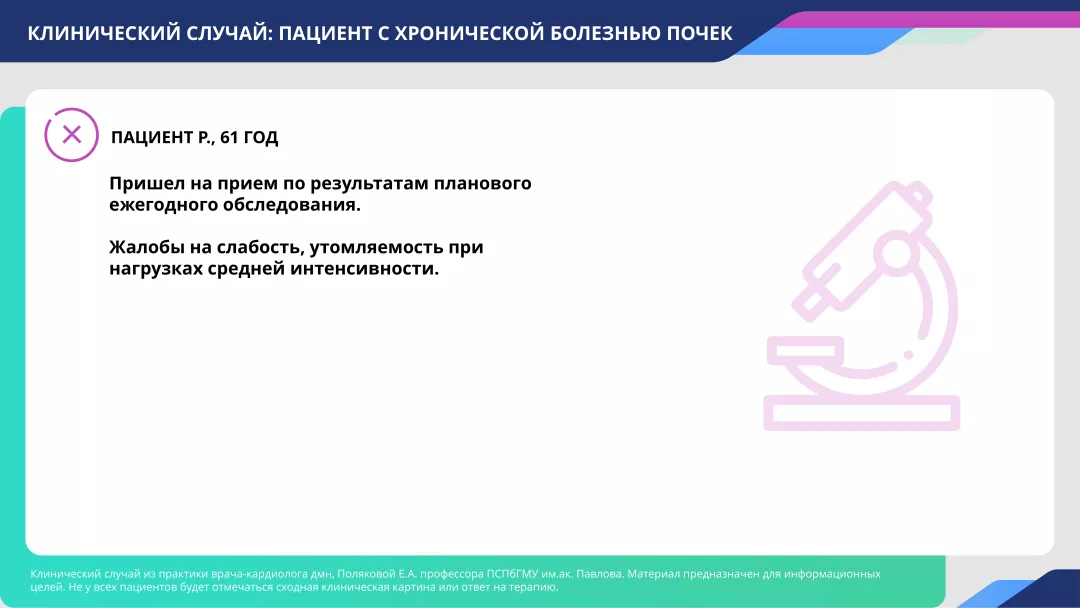 КЛИНИЧЕСКИЙ СЛУЧАЙ: ПАЦИЕНТ С ХРОНИЧЕСКОЙ БОЛЕЗНЬЮ ПОЧЕК

ПАЦИЕНТ Р., 61 ГОД

Пришел на прием по результатам планового ежегодного обследования.

Жалобы на слабость, утомляемость при нагрузках средней интенсивности.

Клинический случай из практики врача-кардиолога дмн, Поляковой Е.А. профессора ПСПбГМУ им.ак. Павлова. Материал предназначен для информационных целей. Не у всех пациентов будет отмечаться сходная клиническая картина или ответ на терапию.